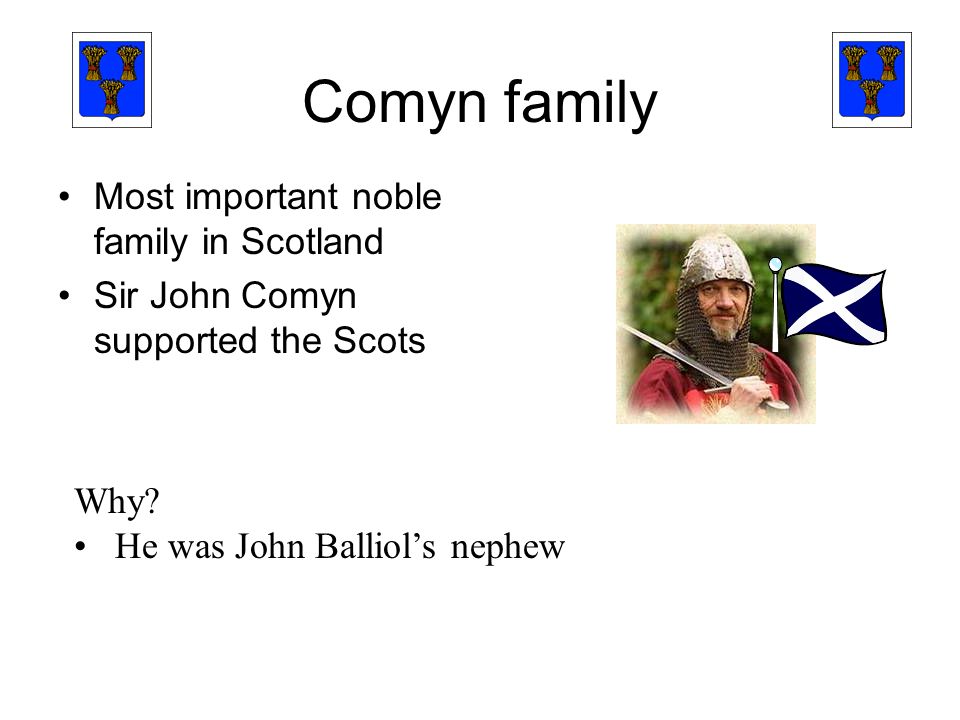 Comyn family

• Most important noble family in Scotland
• Sir John Comyn supported the Scots

Why?
• He was John Balliol’s nephew